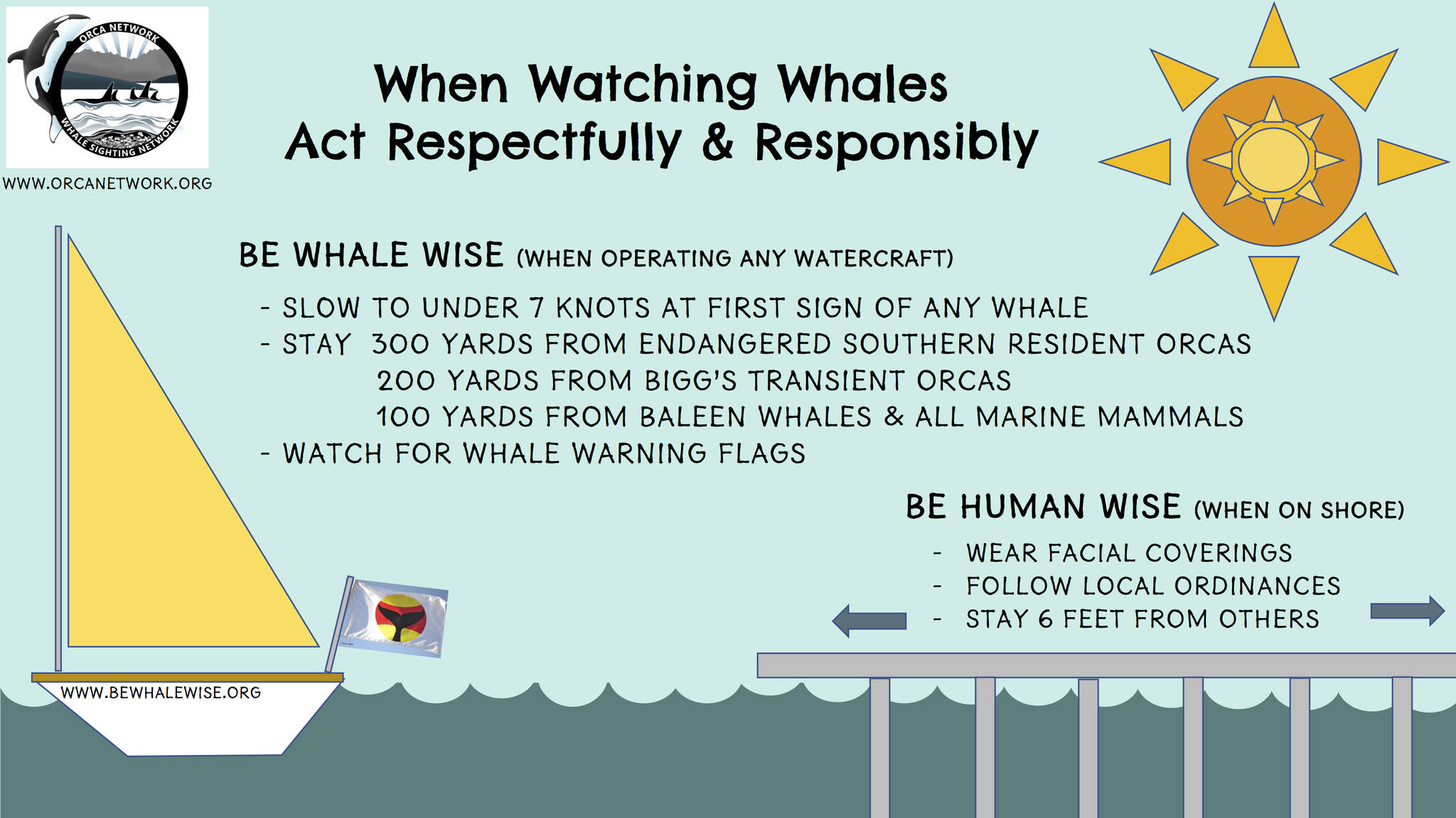 ORCA NETWORK
WHALE SIGHTING NETWORK
WWW.ORCANETWORK.ORG

When Watching Whales
Act Respectfully & Responsibly

BE WHALE WISE (WHEN OPERATING ANY WATERCRAFT)

- SLOW TO UNDER 7 KNOTS AT FIRST SIGN OF ANY WHALE
- STAY 300 YARDS FROM ENDANGERED SOUTHERN RESIDENT ORCAS
200 YARDS FROM BIGG'S TRANSIENT ORCAS
100 YARDS FROM BALEEN WHALES & ALL MARINE MAMMALS
- WATCH FOR WHALE WARNING FLAGS

BE HUMAN WISE (WHEN ON SHORE)

- WEAR FACIAL COVERINGS
- FOLLOW LOCAL ORDINANCES
- STAY 6 FEET FROM OTHERS

WWW.BEWHALEWISE.ORG